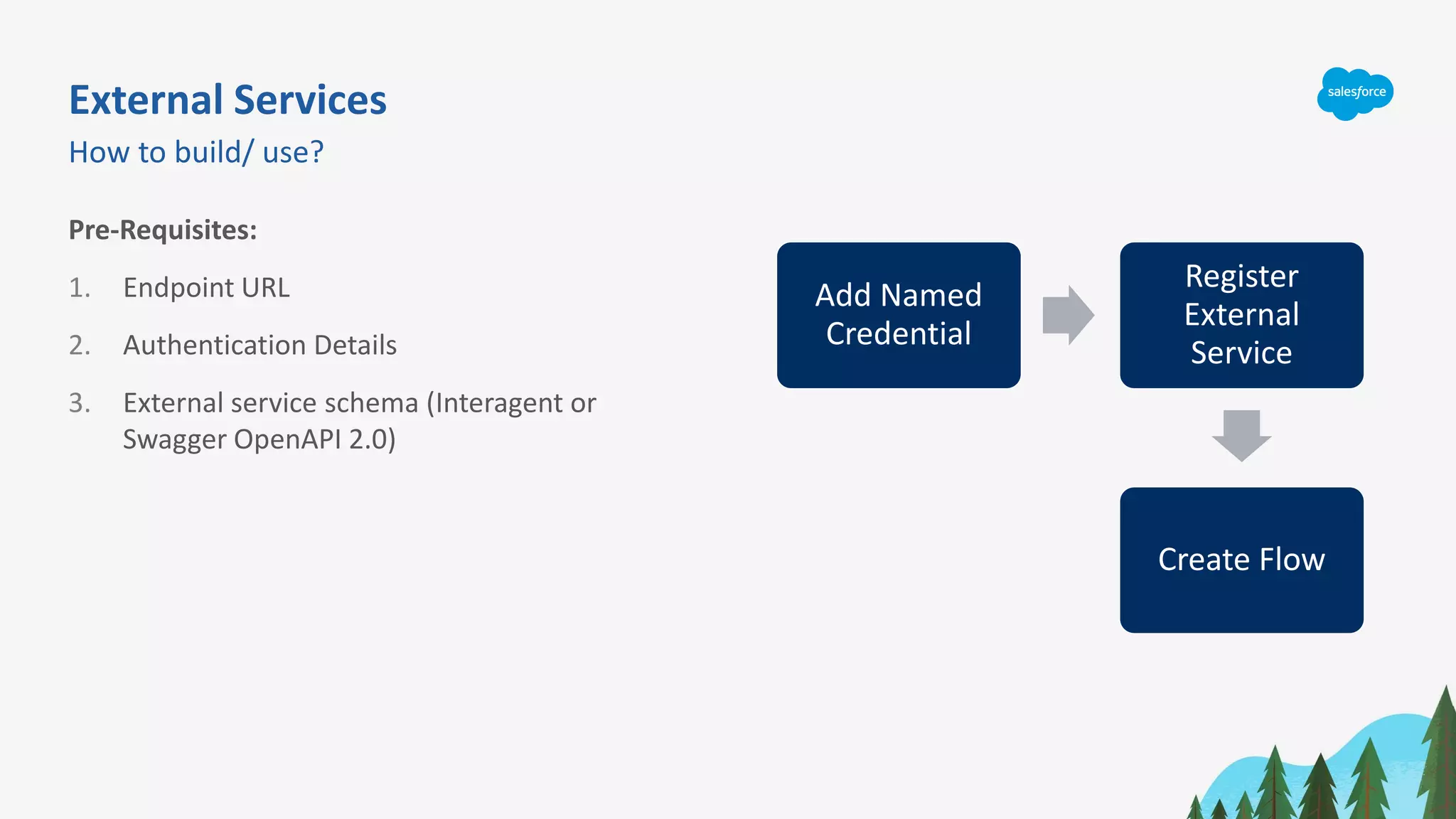 External Services

How to build/ use?

salesforce

Pre-Requisites:

1. Endpoint URL
2. Authentication Details
3. External service schema (Interagent or Swagger OpenAPI 2.0)

Add Named Credential

Register External Service

Create Flow